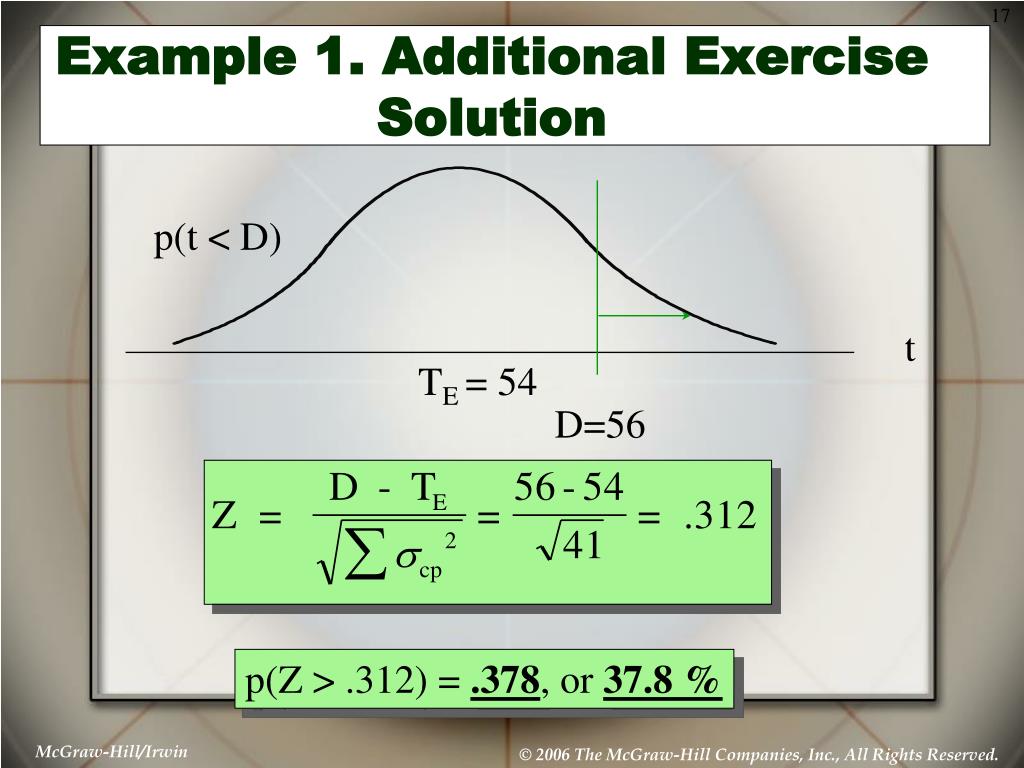 17

Example 1. Additional Exercise Solution

p(t < D)

t

$T_E = 54$

D=56

$Z = \frac{D - T_E}{\sqrt{\sum \sigma_{cp}^2}} = \frac{56 - 54}{\sqrt{41}} = .312$

p(Z > .312) = **.378**, or **37.8 %**

McGraw-Hill/Irwin

© 2006 The McGraw-Hill Companies, Inc., All Rights Reserved.